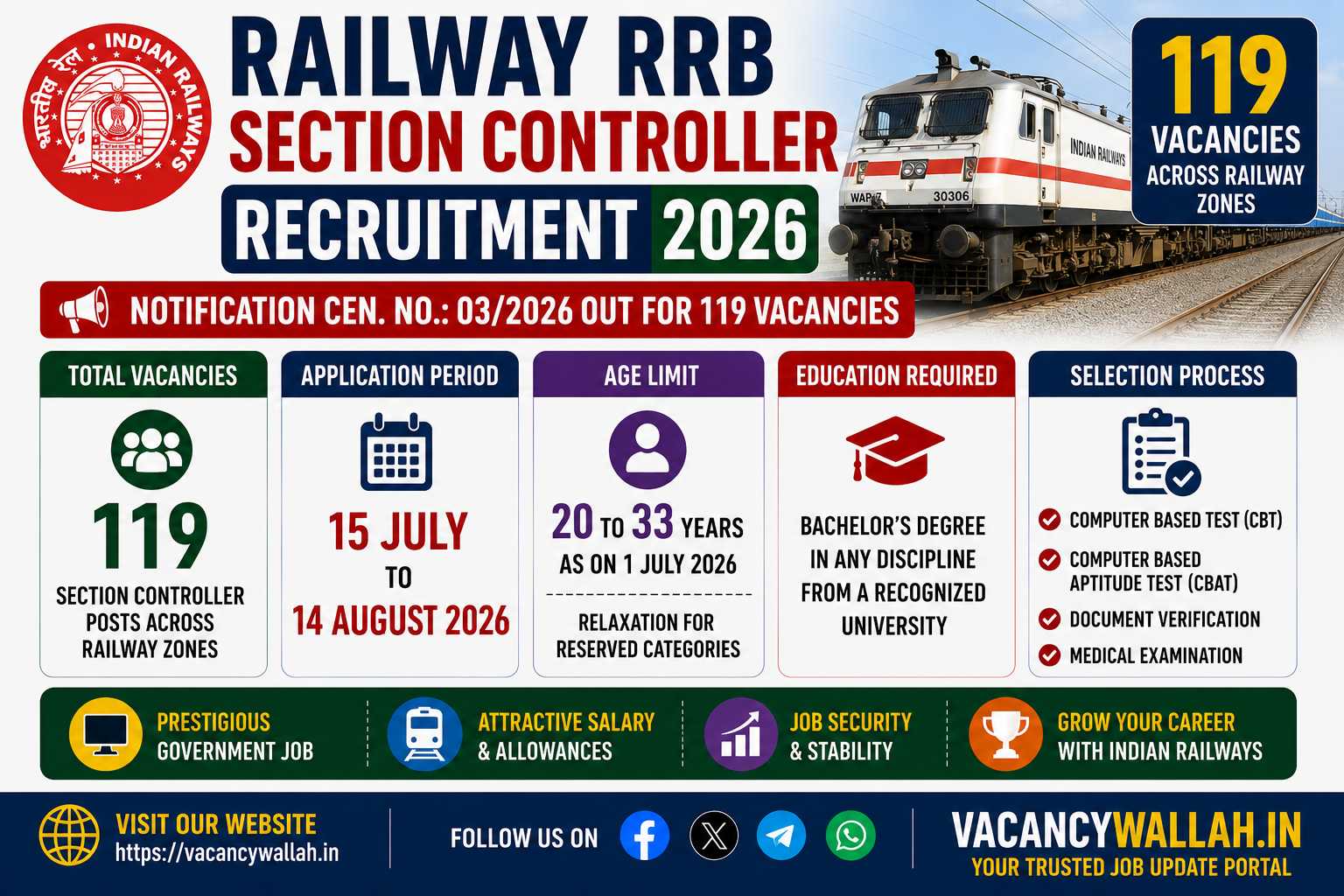 भारतीय रेल INDIAN RAILWAYS

RAILWAY RRB
SECTION CONTROLLER
RECRUITMENT 2026

INDIAN RAILWAYS
WAP-7 30306

119
VACANCIES
ACROSS RAILWAY ZONES

NOTIFICATION CEN. NO.: 03/2026 OUT FOR 119 VACANCIES

TOTAL VACANCIES
119
SECTION CONTROLLER POSTS ACROSS RAILWAY ZONES

APPLICATION PERIOD
15 JULY
TO
14 AUGUST 2026

AGE LIMIT
20 TO 33 YEARS
AS ON 1 JULY 2026
RELAXATION FOR RESERVED CATEGORIES

EDUCATION REQUIRED
BACHELOR'S DEGREE IN ANY DISCIPLINE FROM A RECOGNIZED UNIVERSITY

SELECTION PROCESS
COMPUTER BASED TEST (CBT)
COMPUTER BASED APTITUDE TEST (CBAT)
DOCUMENT VERIFICATION
MEDICAL EXAMINATION

PRESTIGIOUS GOVERNMENT JOB
ATTRACTIVE SALARY & ALLOWANCES
JOB SECURITY & STABILITY
GROW YOUR CAREER WITH INDIAN RAILWAYS

VISIT OUR WEBSITE
https://vacancywallah.in
FOLLOW US ON
VACANCYWALLAH.IN
YOUR TRUSTED JOB UPDATE PORTAL